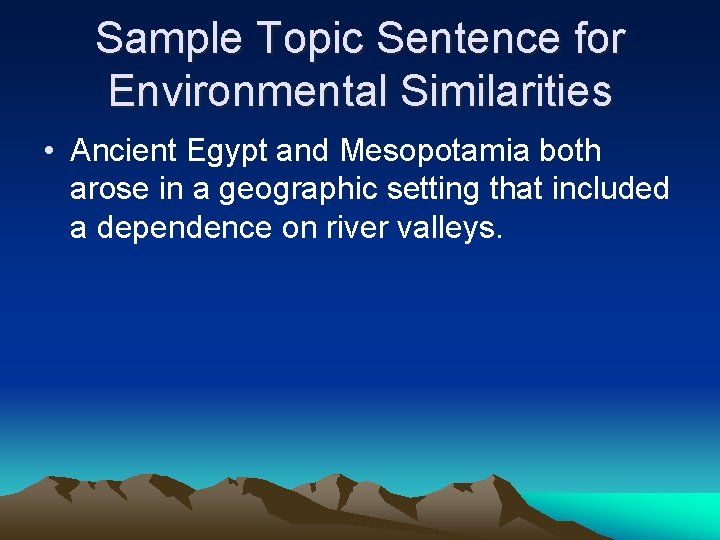 Sample Topic Sentence for Environmental Similarities

• Ancient Egypt and Mesopotamia both arose in a geographic setting that included a dependence on river valleys.